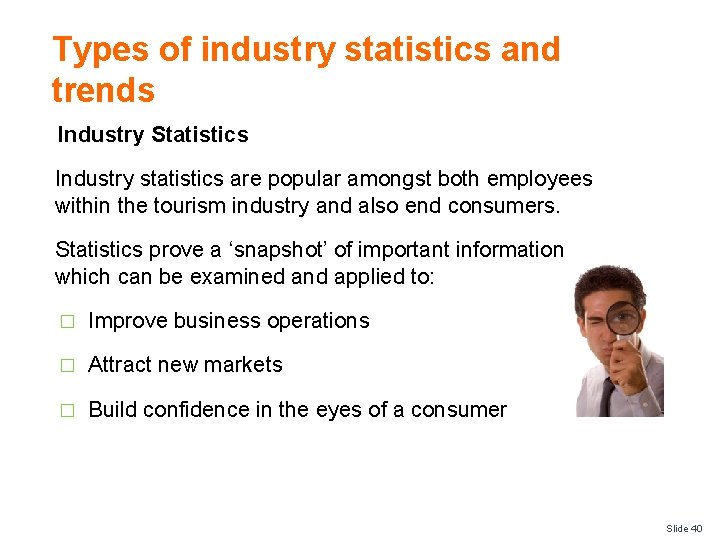 Types of industry statistics and trends

Industry Statistics

Industry statistics are popular amongst both employees within the tourism industry and also end consumers.

Statistics prove a ‘snapshot’ of important information which can be examined and applied to:

□ Improve business operations

□ Attract new markets

□ Build confidence in the eyes of a consumer

Slide 40